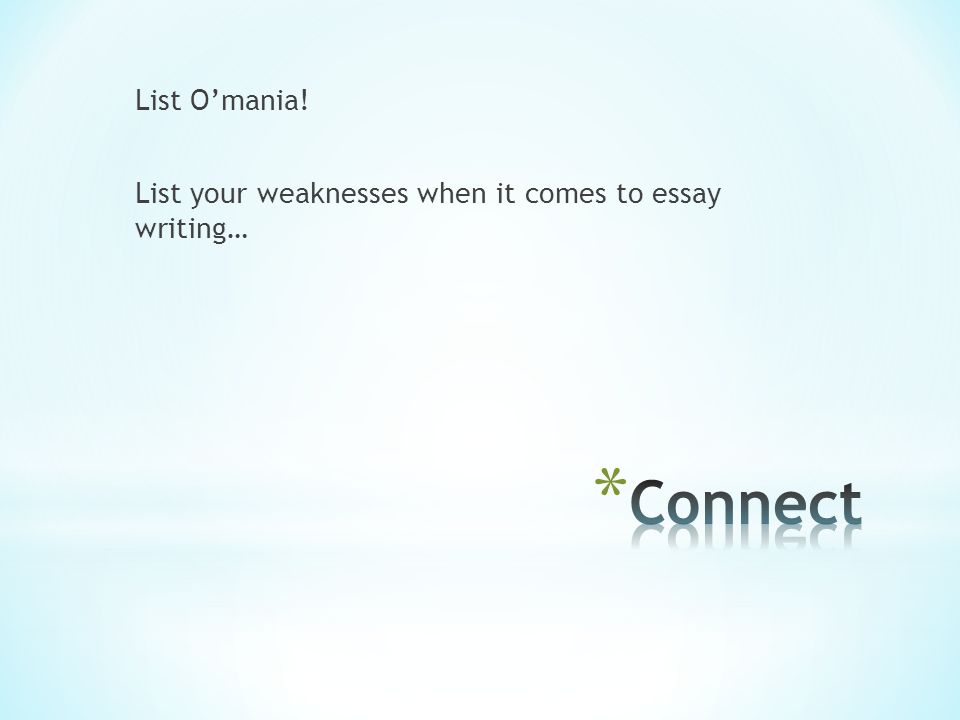 List O’mania!

List your weaknesses when it comes to essay writing…

*Connect